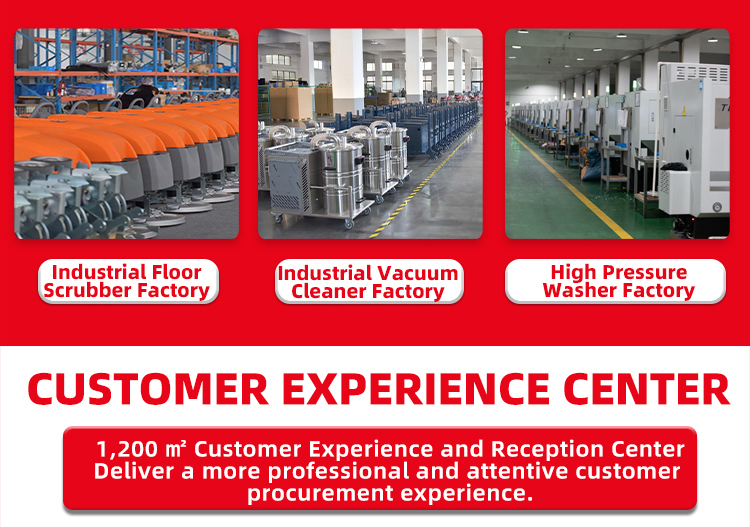 Industrial Floor Scrubber Factory

Industrial Vacuum Cleaner Factory

High Pressure Washer Factory

CUSTOMER EXPERIENCE CENTER

1,200 ㎡ Customer Experience and Reception Center Deliver a more professional and attentive customer procurement experience.